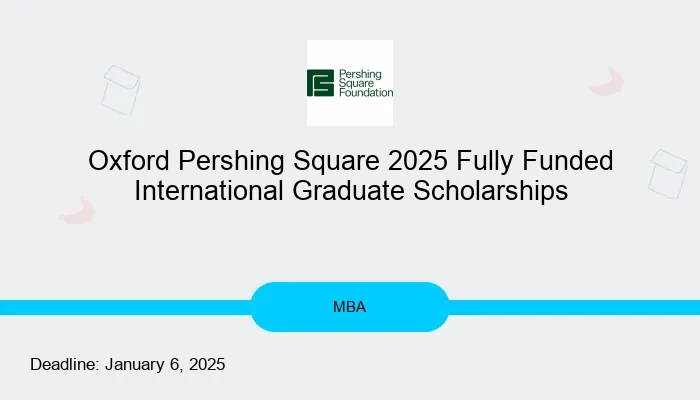 Pershing Square Foundation

Oxford Pershing Square 2025 Fully Funded International Graduate Scholarships

MBA

Deadline: January 6, 2025